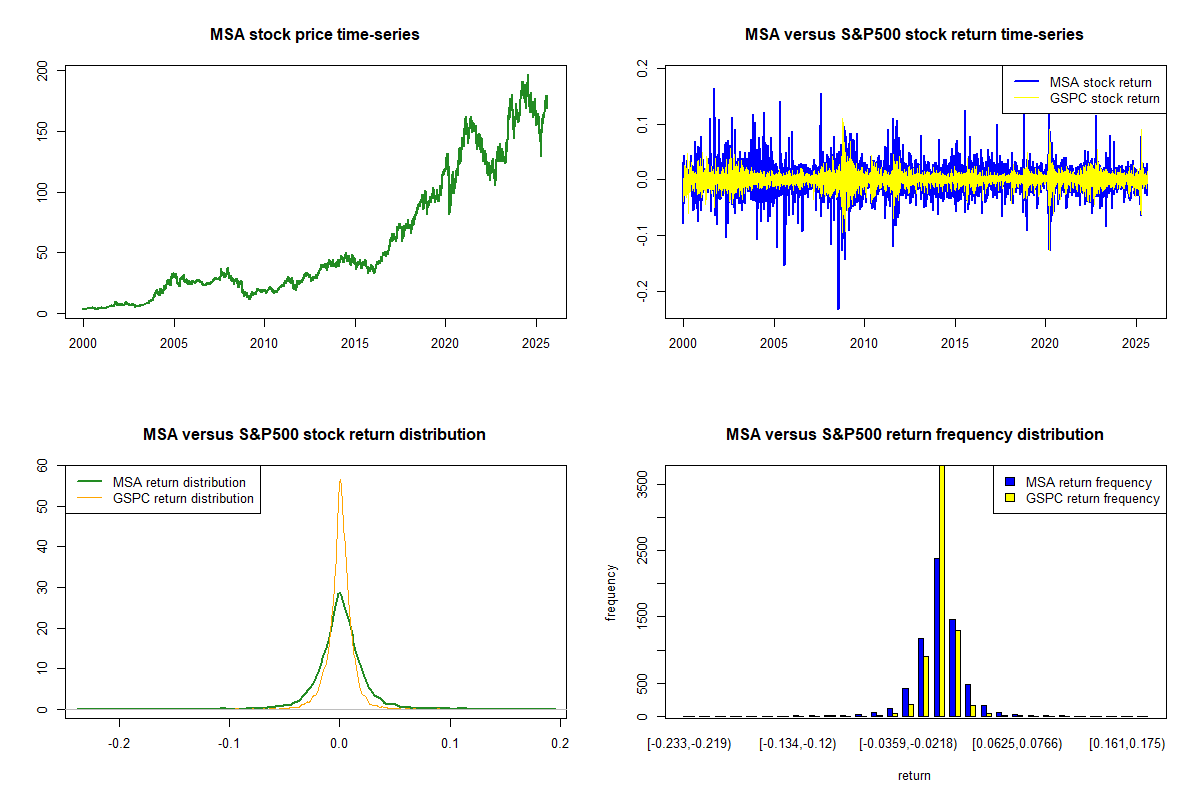 MSA stock price time-series

200
150
100
50
0

2000 2005 2010 2015 2020 2025

MSA versus S&P500 stock return time-series

MSA stock return
GSPC stock return

0.2
0.1
0.0
-0.1
-0.2

2000 2005 2010 2015 2020 2025

MSA versus S&P500 stock return distribution

MSA return distribution
GSPC return distribution

60
50
40
30
20
10
0

-0.2 -0.1 0.0 0.1 0.2

MSA versus S&P500 return frequency distribution

MSA return frequency
GSPC return frequency

frequency

3500
2500
1500
500
0

[-0.233,-0.219) [-0.134,-0.12) [-0.0359,-0.0218) [0.0625,0.0766) [0.161,0.175)

return